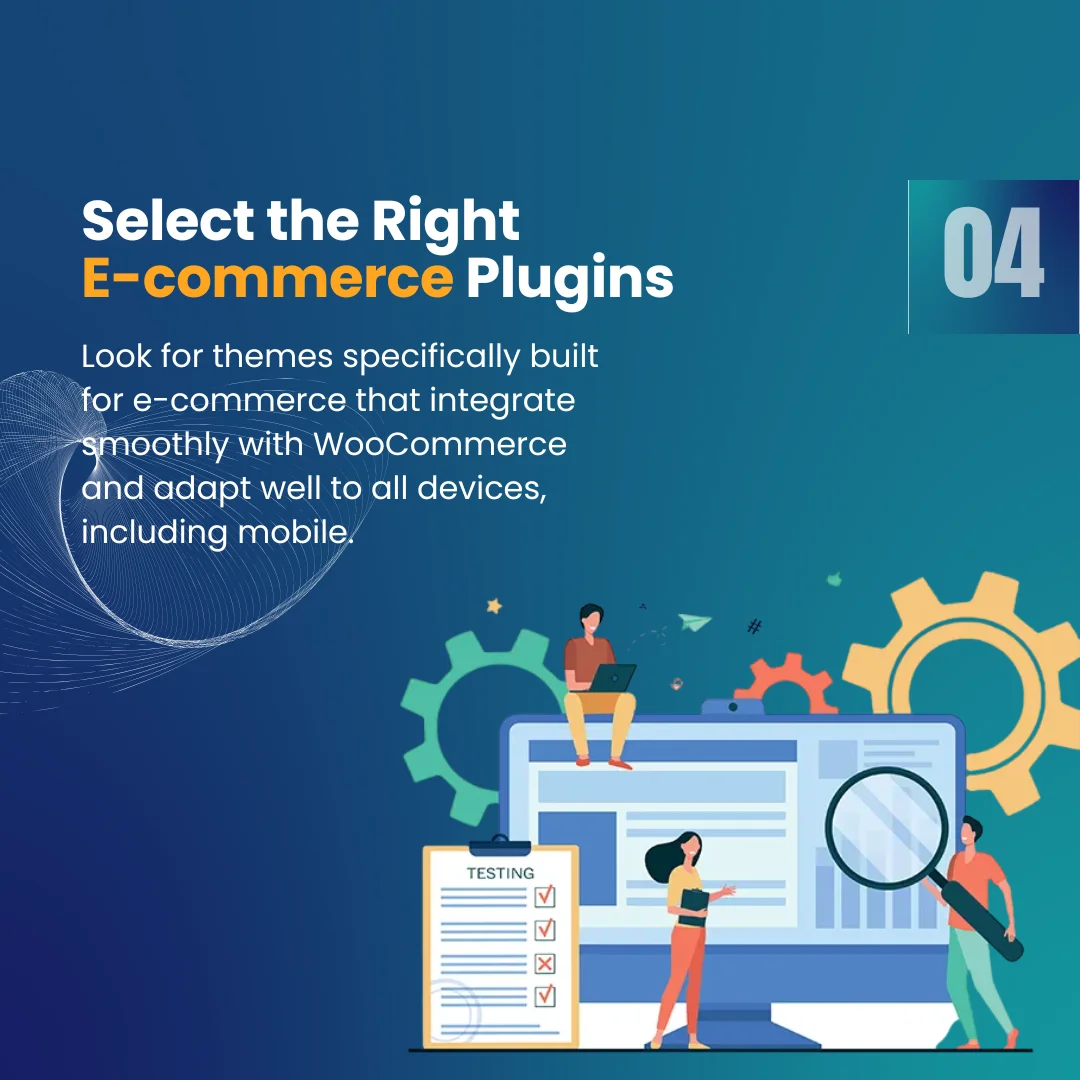 Select the Right
E-commerce Plugins

04

Look for themes specifically built for e-commerce that integrate smoothly with WooCommerce and adapt well to all devices, including mobile.

TESTING